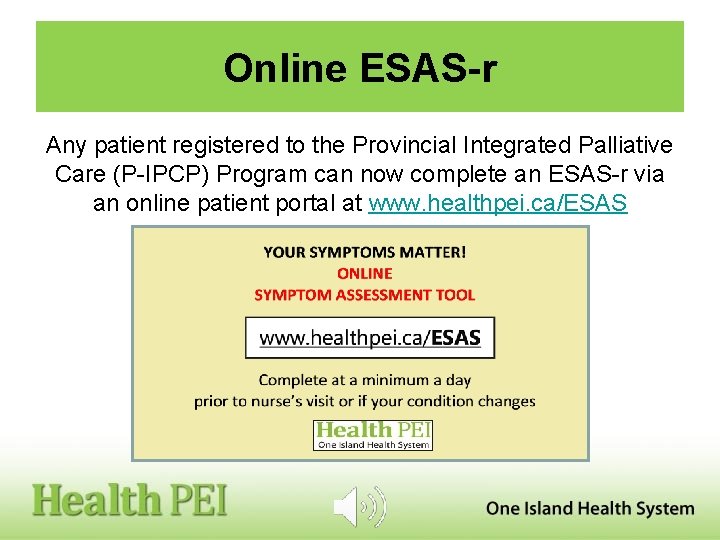 Online ESAS-r

Any patient registered to the Provincial Integrated Palliative Care (P-IPCP) Program can now complete an ESAS-r via an online patient portal at www.healthpei.ca/ESAS

YOUR SYMPTOMS MATTER!
ONLINE
SYMPTOM ASSESSMENT TOOL

www.healthpei.ca/ESAS

Complete at a minimum a day prior to nurse's visit or if your condition changes

Health PEI
One Island Health System

Health PEI

One Island Health System